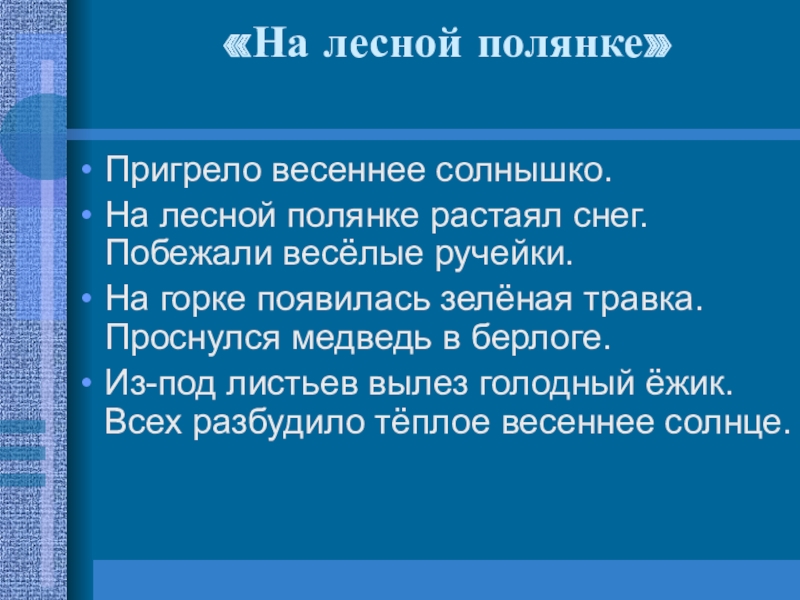 «На лесной полянке»

• Пригрело весеннее солнышко.
• На лесной полянке растаял снег. Побежали весёлые ручейки.
• На горке появилась зелёная травка. Проснулся медведь в берлоге.
• Из-под листьев вылез голодный ёжик. Всех разбудило тёплое весеннее солнце.